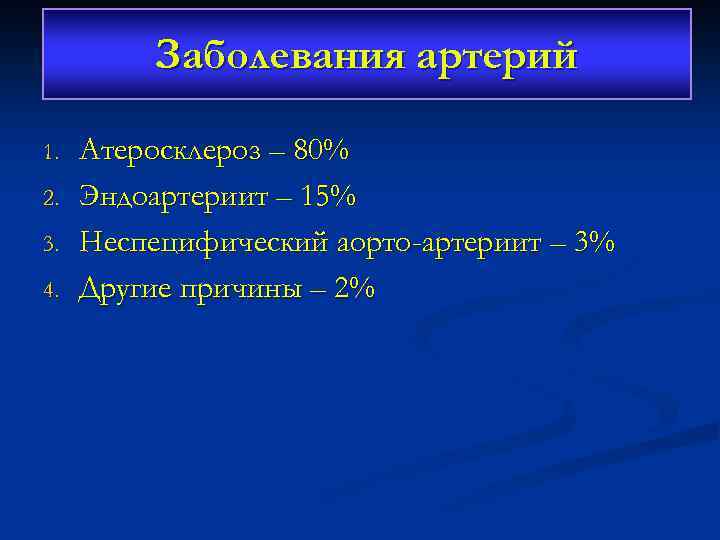 Заболевания артерий

1. Атеросклероз – 80%
2. Эндоартериит – 15%
3. Неспецифический аорто-артериит – 3%
4. Другие причины – 2%